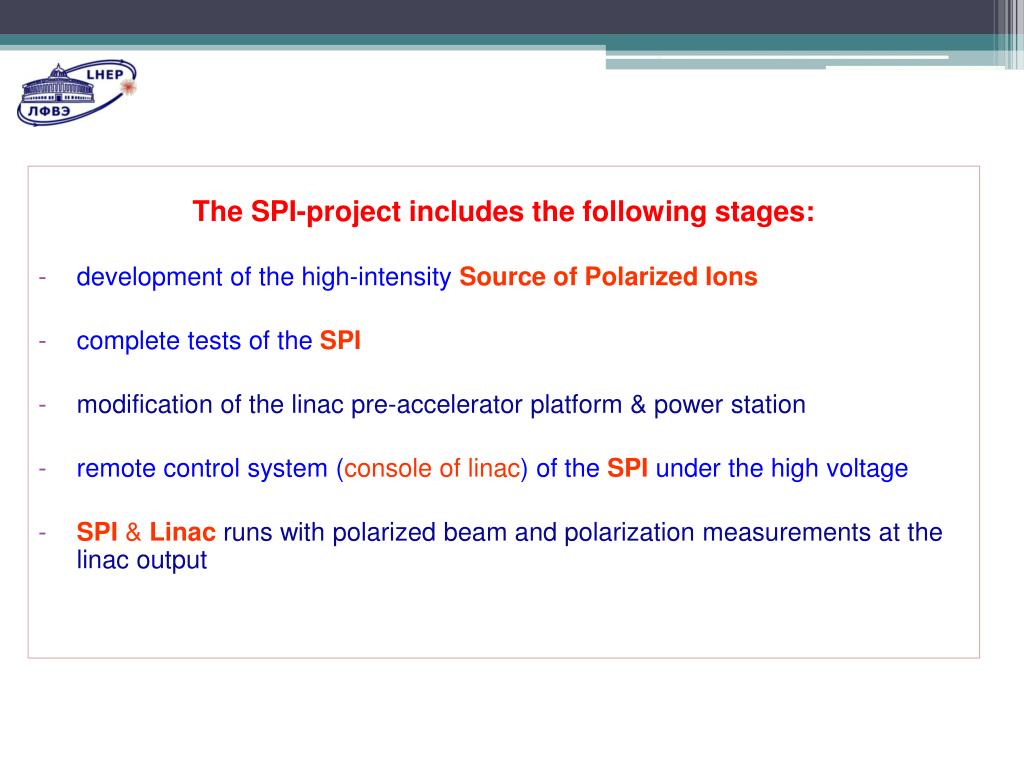 LHEP
ЛФВЭ

The SPI-project includes the following stages:

- development of the high-intensity Source of Polarized Ions

- complete tests of the SPI

- modification of the linac pre-accelerator platform & power station

- remote control system (console of linac) of the SPI under the high voltage

- SPI & Linac runs with polarized beam and polarization measurements at the linac output